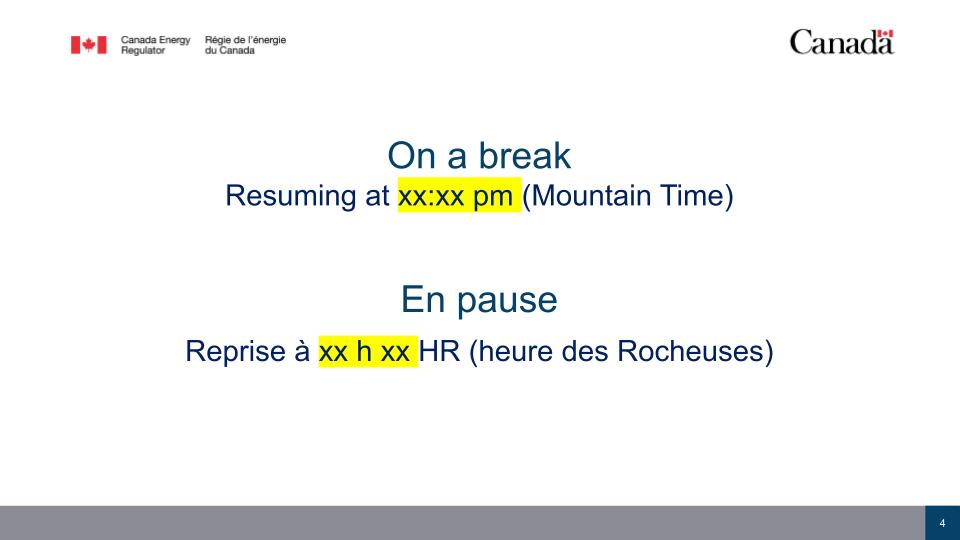 Canada Energy Regulator Régie de l'énergie du Canada

Canada

On a break
Resuming at xx:xx pm (Mountain Time)

En pause
Reprise à xx h xx HR (heure des Rocheuses)

4